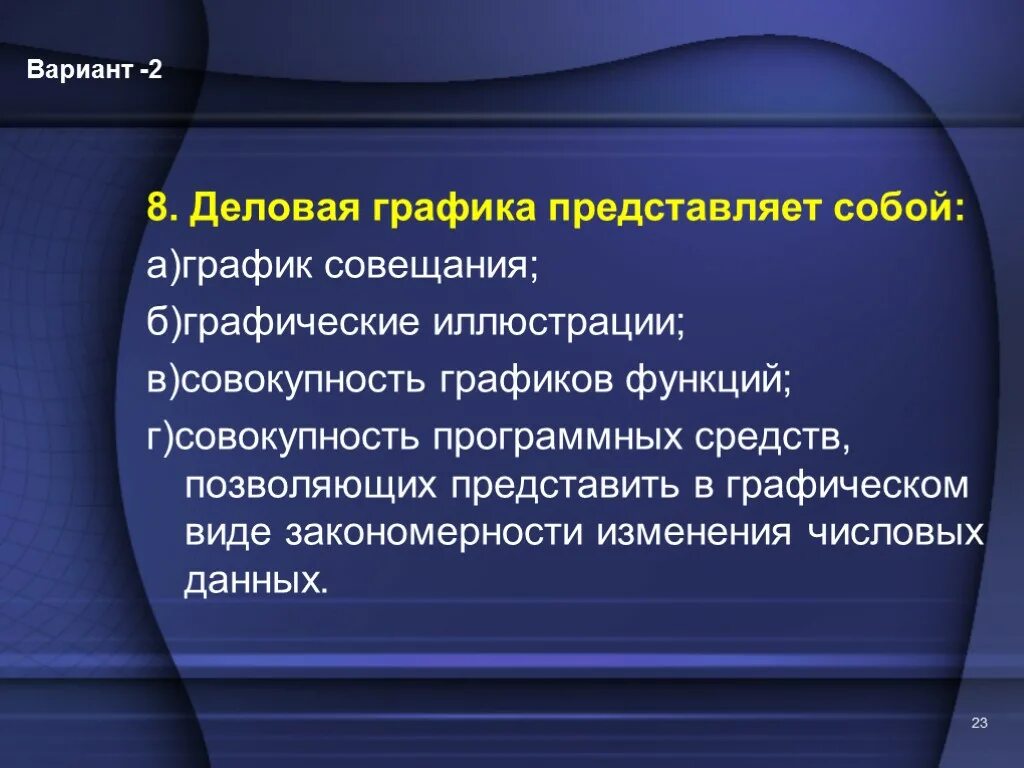 Вариант -2

8. Деловая графика представляет собой:
а)график совещания;
б)графические иллюстрации;
в)совокупность графиков функций;
г)совокупность программных средств, позволяющих представить в графическом виде закономерности изменения числовых данных.

23